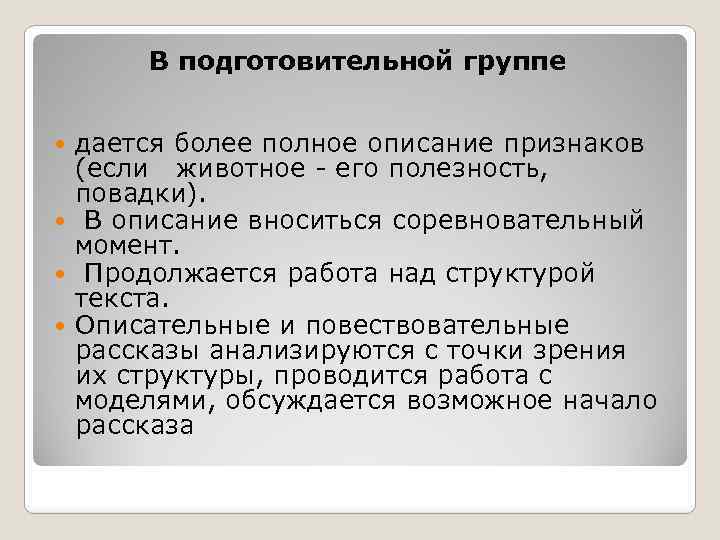 В подготовительной группе

дается более полное описание признаков (если животное - его полезность, повадки).

В описание вноситься соревновательный момент.

Продолжается работа над структурой текста.

Описательные и повествовательные рассказы анализируются с точки зрения их структуры, проводится работа с моделями, обсуждается возможное начало рассказа